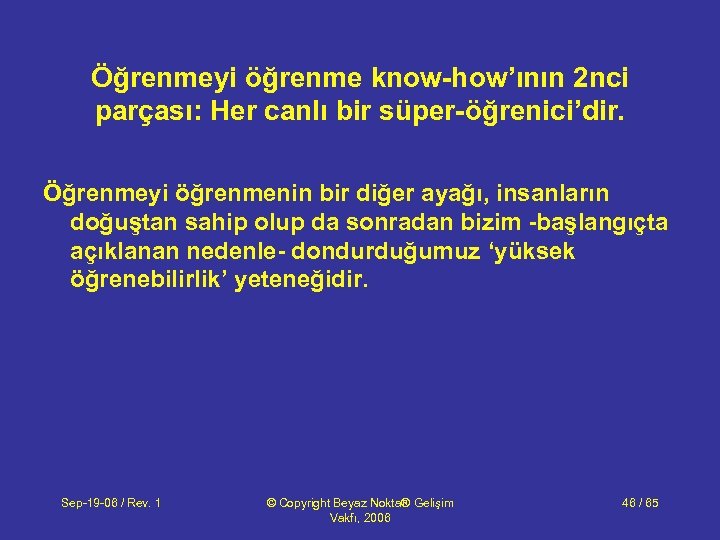 Öğrenmeyi öğrenme know-how'ının 2nci parçası: Her canlı bir süper-öğrenici'dir.

Öğrenmeyi öğrenmenin bir diğer ayağı, insanların doğuştan sahip olup da sonradan bizim -başlangıçta açıklanan nedenle- dondurduğumuz 'yüksek öğrenebilirlik' yeteneğidir.

Sep-19-06 / Rev. 1

© Copyright Beyaz Nokta® Gelişim Vakfı, 2006

46 / 65